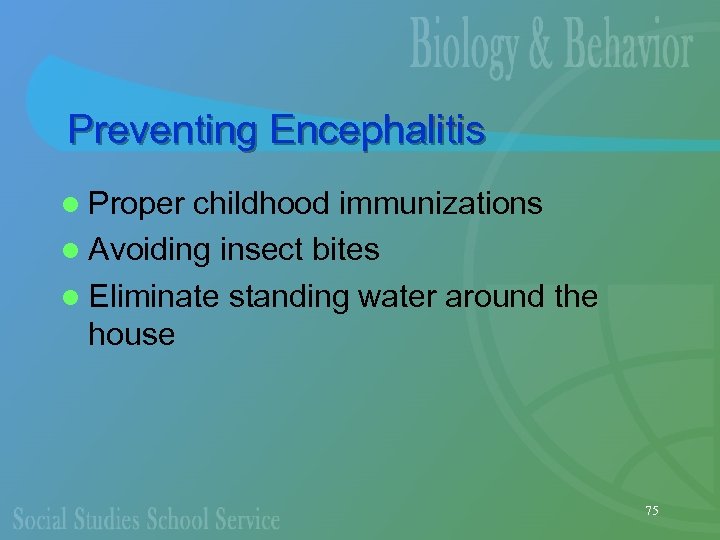 Biology & Behavior

Preventing Encephalitis

- Proper childhood immunizations
- Avoiding insect bites
- Eliminate standing water around the house

Social Studies School Service

75